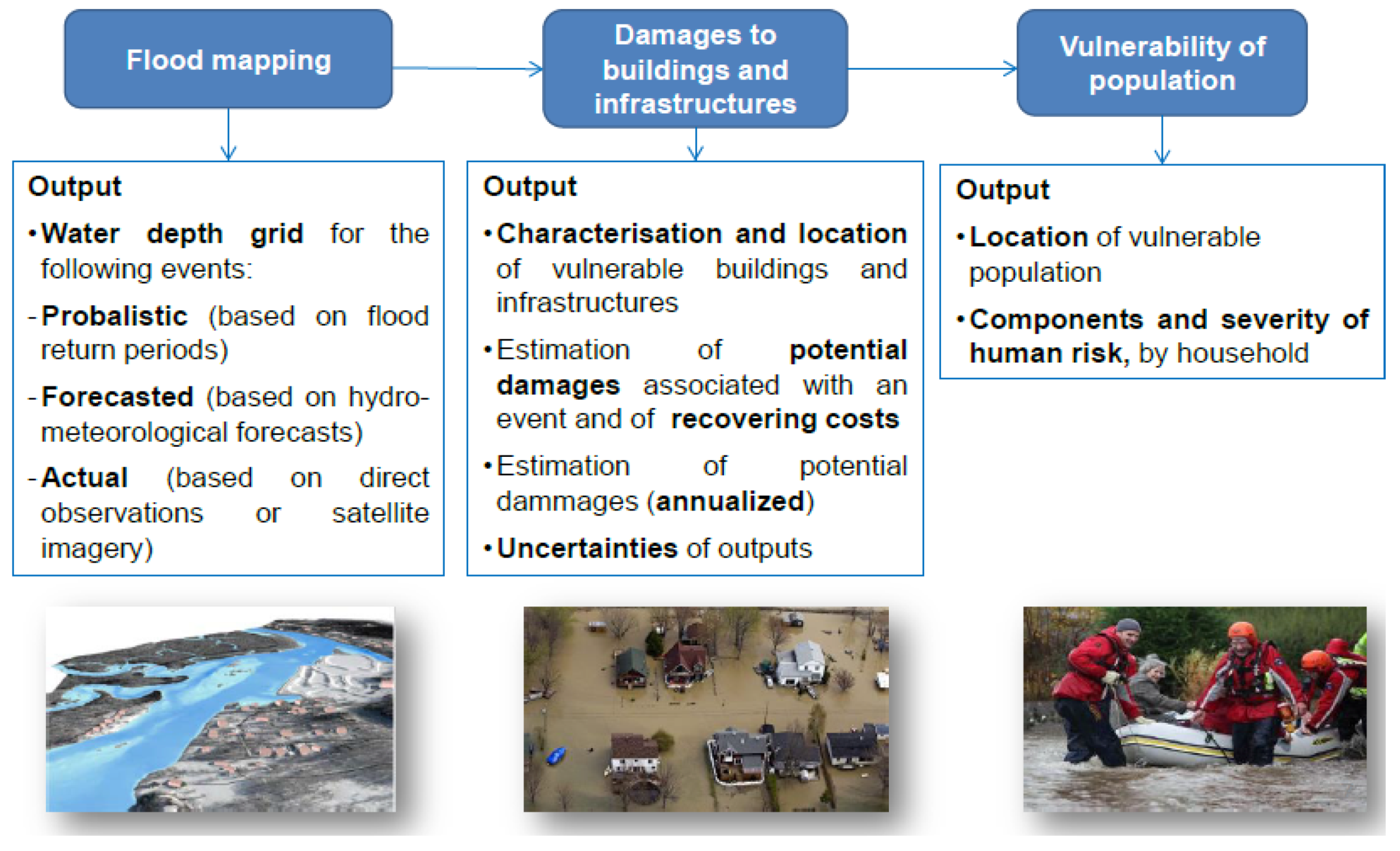 Flood mapping

Damages to buildings and infrastructures

Vulnerability of population

Output

• Water depth grid for the following events:

- Probalistic (based on flood return periods)

- Forecasted (based on hydro-meteorological forecasts)

- Actual (based on direct observations or satellite imagery)

Output

• Characterisation and location of vulnerable buildings and infrastructures

• Estimation of potential damages associated with an event and of recovering costs

• Estimation of potential dammages (annualized)

• Uncertainties of outputs

Output

• Location of vulnerable population

• Components and severity of human risk, by household